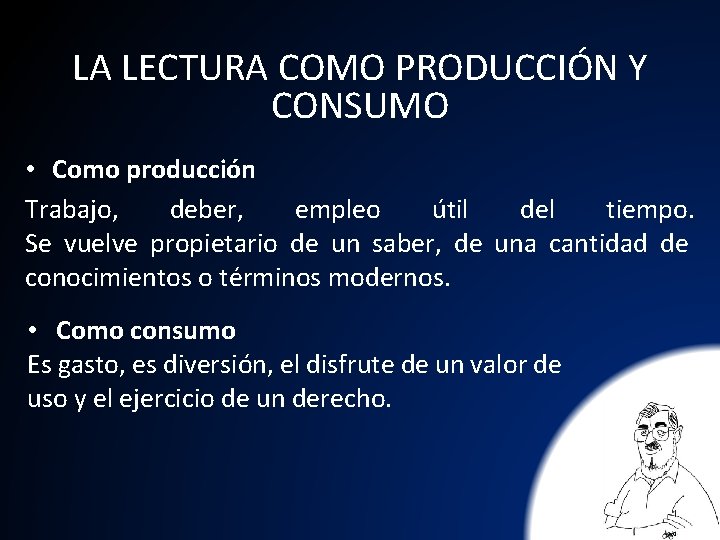 LA LECTURA COMO PRODUCCIÓN Y CONSUMO

• Como producción

Trabajo, deber, empleo útil del tiempo. Se vuelve propietario de un saber, de una cantidad de conocimientos o términos modernos.

• Como consumo

Es gasto, es diversión, el disfrute de un valor de uso y el ejercicio de un derecho.